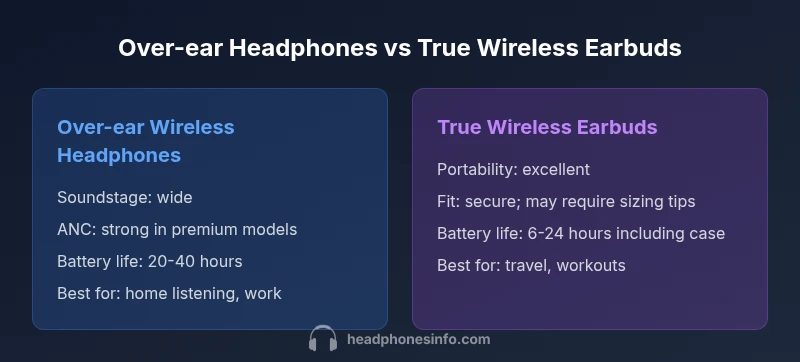 Over-ear Headphones vs True Wireless Earbuds

Over-ear Wireless Headphones

Soundstage: wide

ANC: strong in premium models

Battery life: 20-40 hours

Best for: home listening, work

True Wireless Earbuds

Portability: excellent

Fit: secure; may require sizing tips

Battery life: 6-24 hours including case

Best for: travel, workouts

headphonesinfo.com